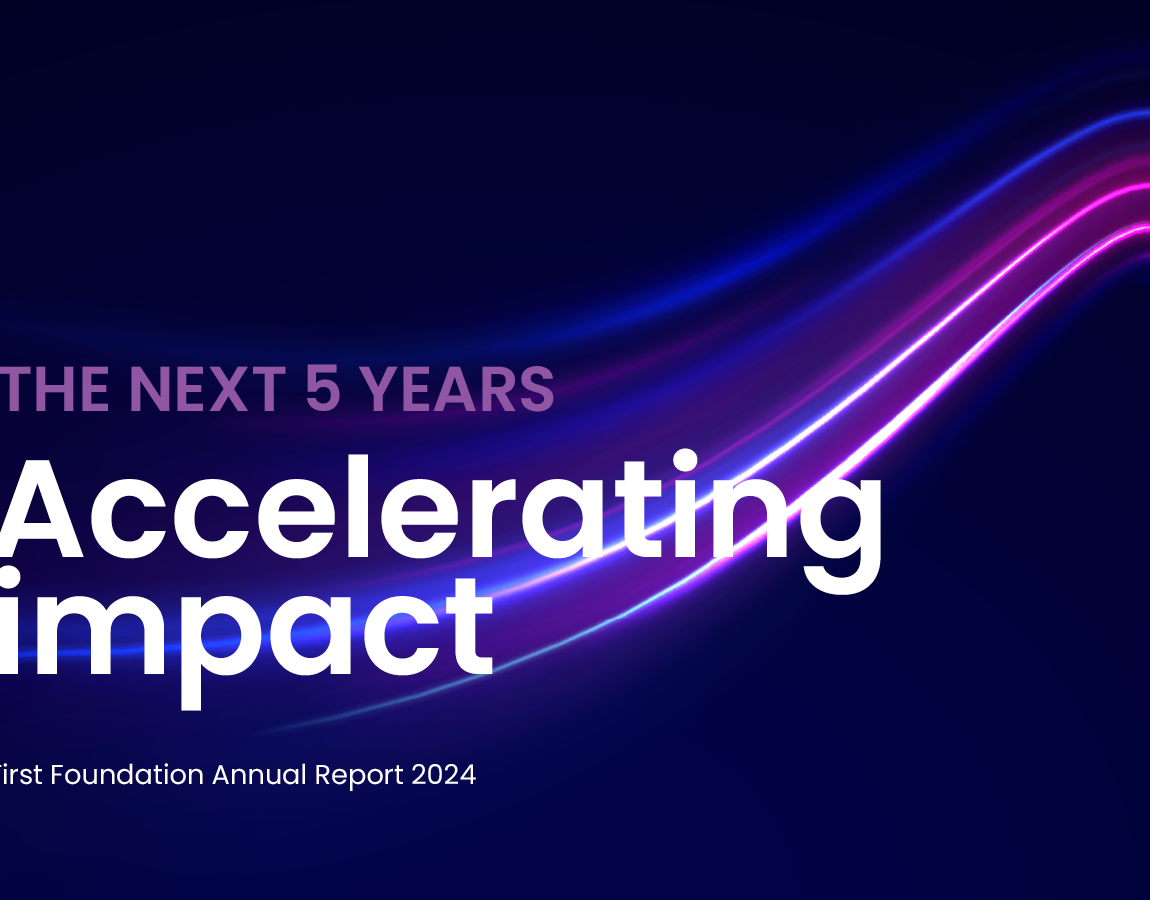 THE NEXT 5 YEARS

Accelerating impact

irst Foundation Annual Report 2024